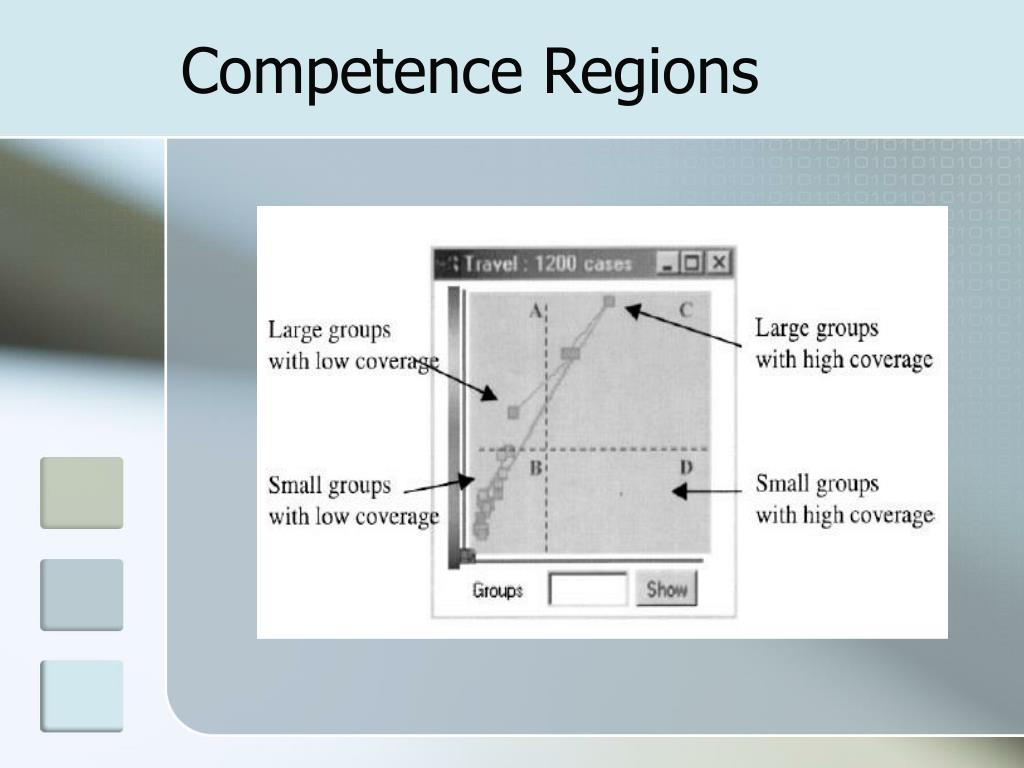 Competence Regions

Travel : 1200 cases

Large groups with low coverage

A

C

Large groups with high coverage

B

D

Small groups with low coverage

Small groups with high coverage

Groups

Show